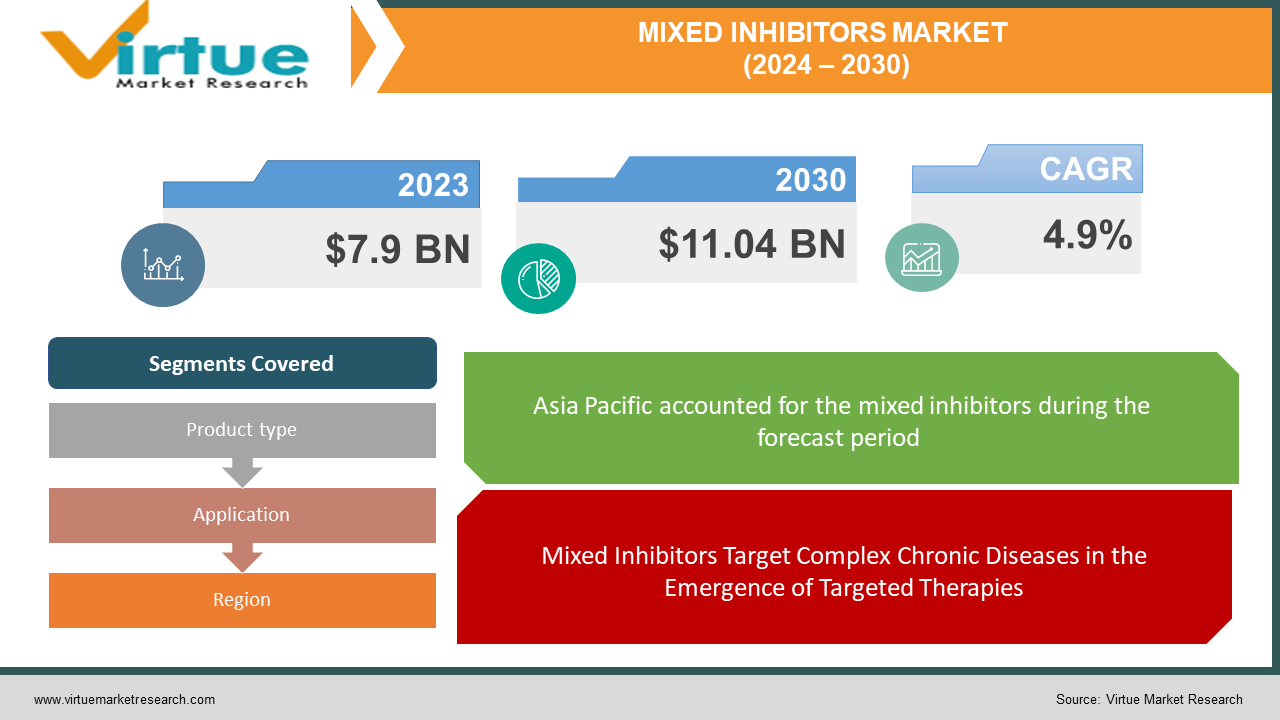 Virtue
Market Research

MIXED INHIBITORS MARKET
(2024 – 2030)

2023
$7.9 BN

2030
$11.04 BN

CAGR
4.9%

Segments Covered

Product type

Application

Region

Asia Pacific accounted for the mixed inhibitors during the forecast period

Mixed Inhibitors Target Complex Chronic Diseases in the Emergence of Targeted Therapies

www.virtuemarketresearch.com

Source: Virtue Market Research